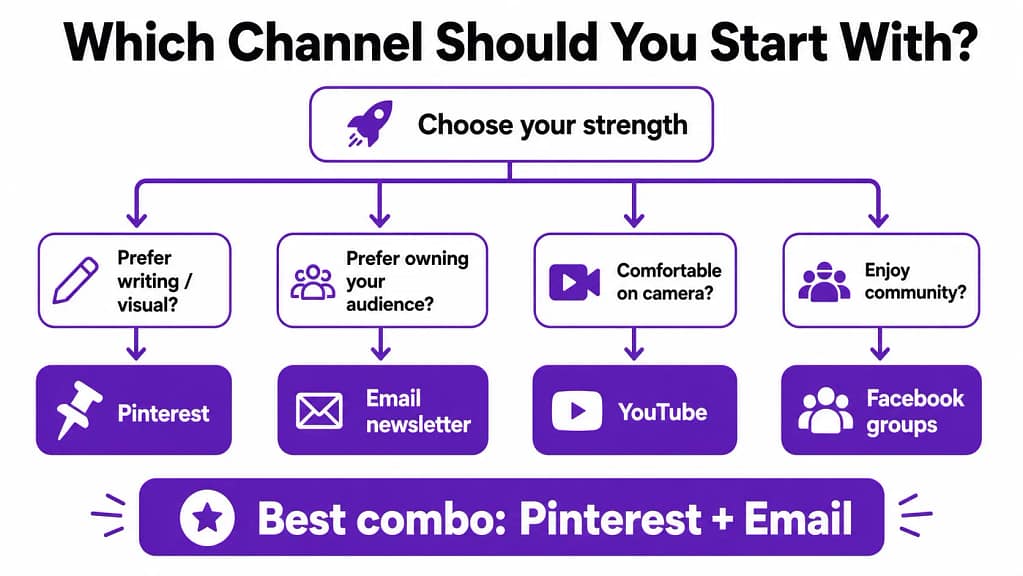 Which Channel Should You Start With?

Choose your strength

Prefer writing / visual?

Prefer owning your audience?

Comfortable on camera?

Enjoy community?

Pinterest

Email newsletter

YouTube

Facebook groups

Best combo: Pinterest + Email